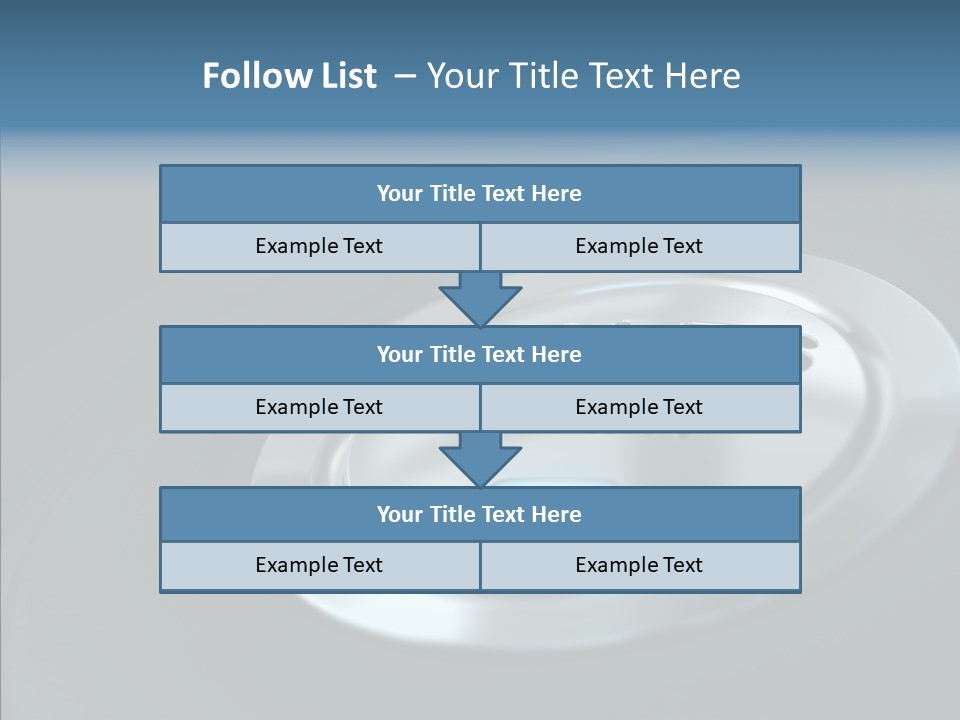 Follow List – Your Title Text Here

Your Title Text Here

Example Text

Example Text

Your Title Text Here

Example Text

Example Text

Your Title Text Here

Example Text

Example Text